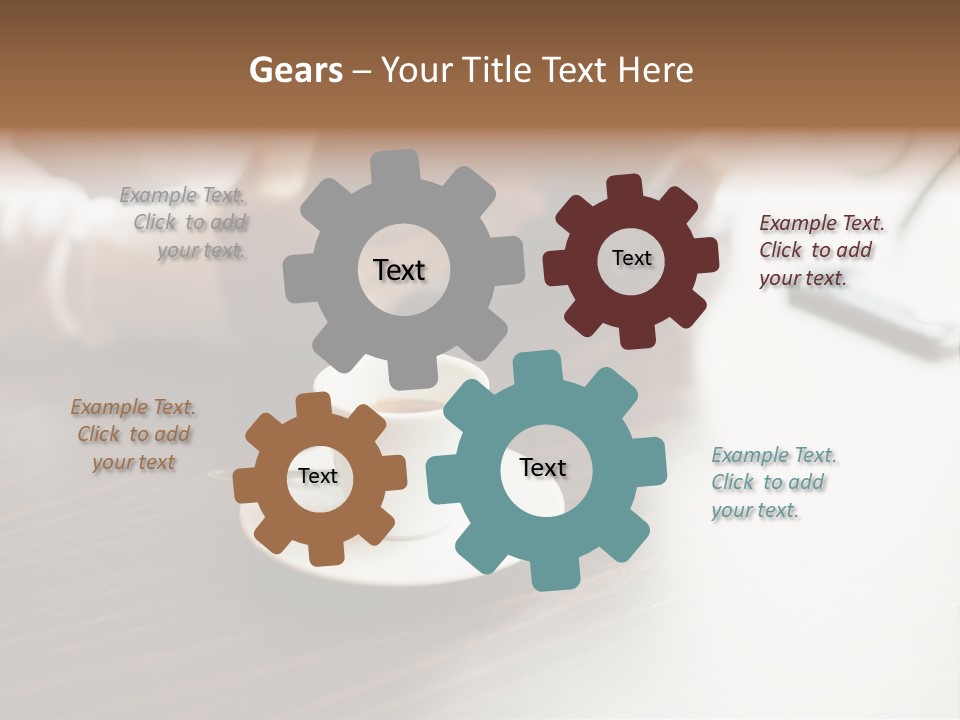 Gears – Your Title Text Here

Example Text. Click to add your text.

Text

Text

Example Text. Click to add your text.

Example Text. Click to add your text

Text

Text

Example Text. Click to add your text.